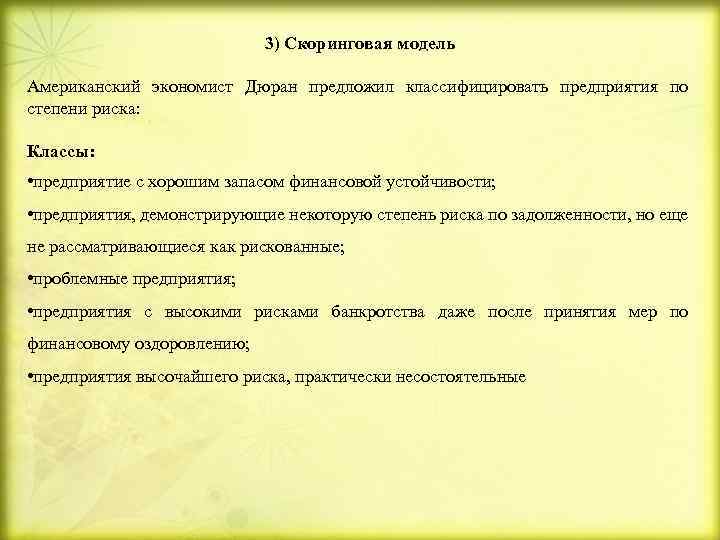 3) Скоринговая модель

Американский экономист Дюран предложил классифицировать предприятия по степени риска:

Классы:
•предприятие с хорошим запасом финансовой устойчивости;
•предприятия, демонстрирующие некоторую степень риска по задолженности, но еще не рассматривающиеся как рискованные;
•проблемные предприятия;
•предприятия с высокими рисками банкротства даже после принятия мер по финансовому оздоровлению;
•предприятия высочайшего риска, практически несостоятельные